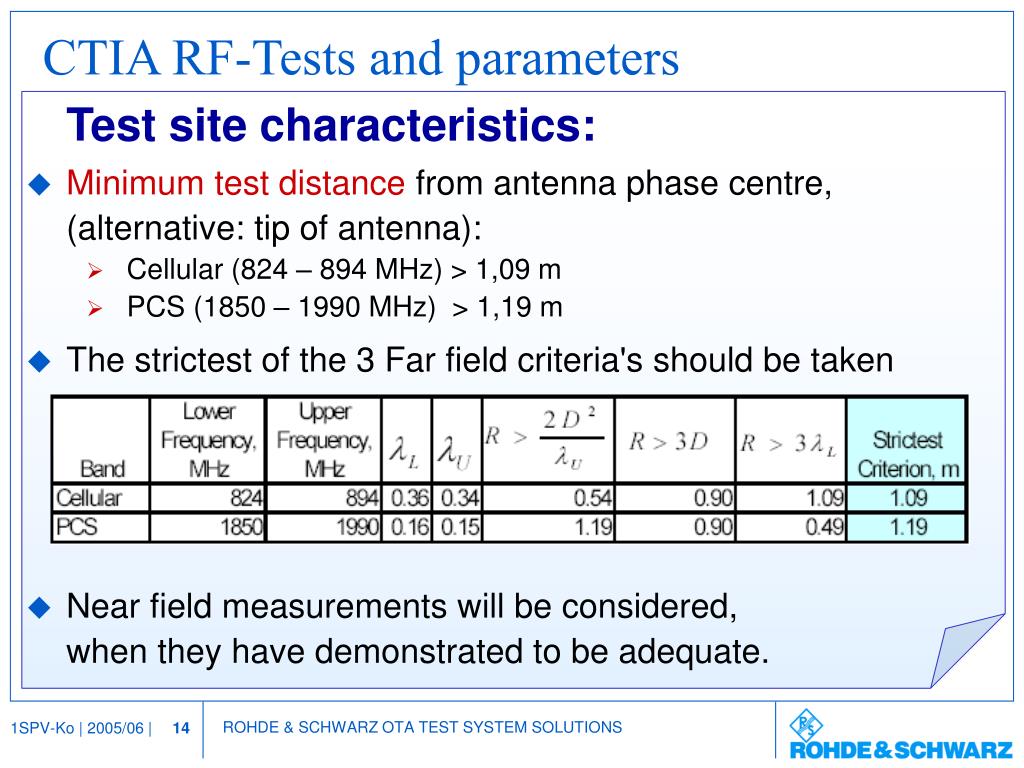 CTIA RF-Tests and parameters

Test site characteristics:

Minimum test distance from antenna phase centre, (alternative: tip of antenna):

Cellular (824 – 894 MHz) > 1,09 m

PCS (1850 – 1990 MHz) > 1,19 m

The strictest of the 3 Far field criteria's should be taken

| Band | Lower Frequency, MHz | Upper Frequency, MHz | $\lambda_L$ | $\lambda_U$ | $R > \frac{2D^2}{\lambda_U}$ | $R > 3D$ | $R > 3\lambda_L$ | Strictest Criterion, m |
|---|---|---|---|---|---|---|---|---|
| Cellular | 824 | 894 | 0.36 | 0.34 | 0.54 | 0.90 | 1.09 | 1.09 |
| PCS | 1850 | 1990 | 0.16 | 0.15 | 1.19 | 0.90 | 0.49 | 1.19 |

Near field measurements will be considered, when they have demonstrated to be adequate.

1SPV-Ko | 2005/06 | 14

ROHDE & SCHWARZ OTA TEST SYSTEM SOLUTIONS

ROHDE&SCHWARZ